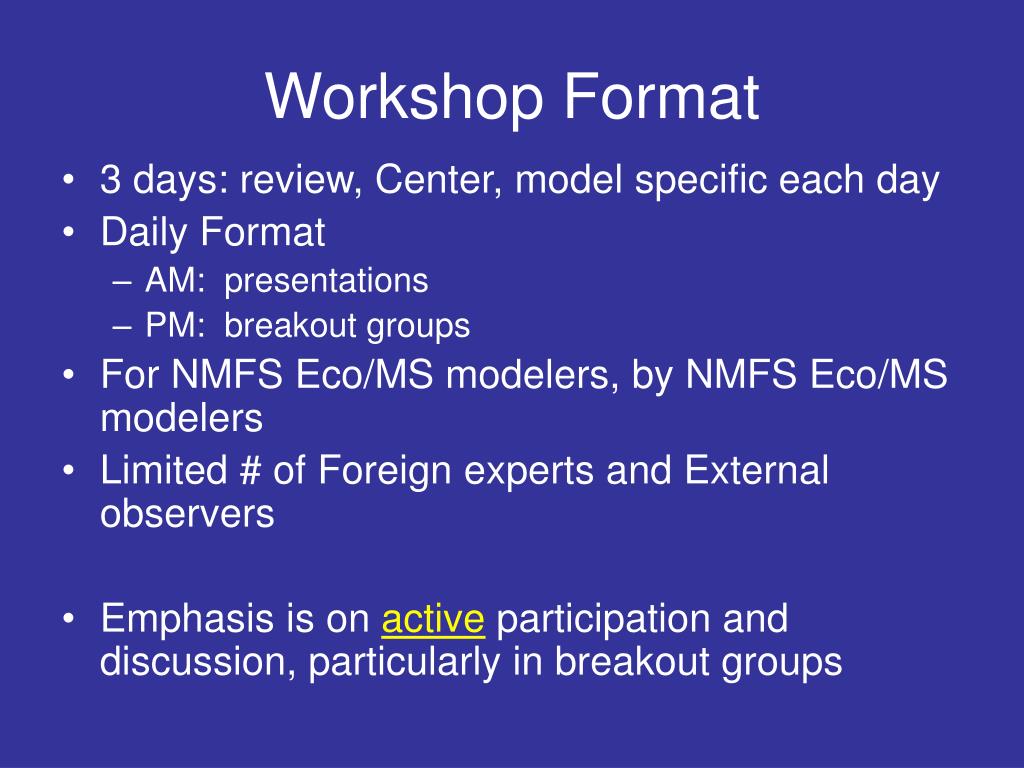 Workshop Format

• 3 days: review, Center, model specific each day
• Daily Format
– AM: presentations
– PM: breakout groups
• For NMFS Eco/MS modelers, by NMFS Eco/MS modelers
• Limited # of Foreign experts and External observers

• Emphasis is on active participation and discussion, particularly in breakout groups